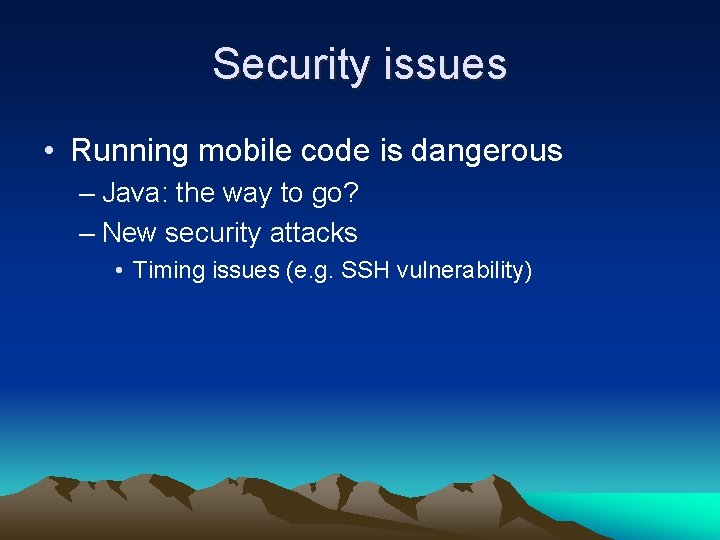 Security issues

• Running mobile code is dangerous
– Java: the way to go?
– New security attacks
• Timing issues (e.g. SSH vulnerability)